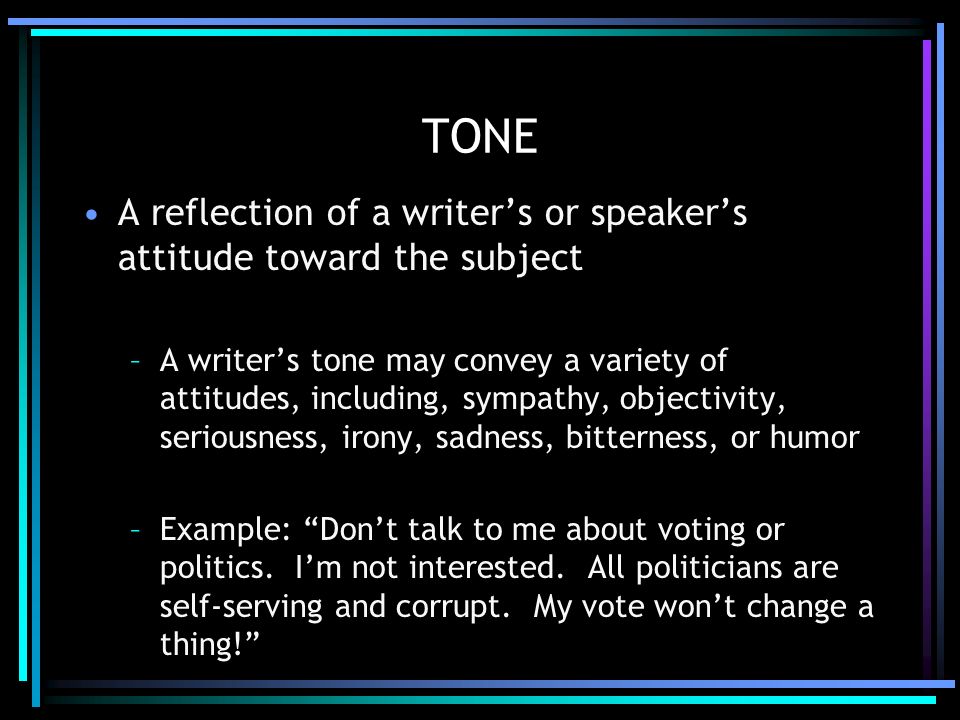 TONE

• A reflection of a writer’s or speaker’s attitude toward the subject

– A writer’s tone may convey a variety of attitudes, including, sympathy, objectivity, seriousness, irony, sadness, bitterness, or humor

– Example: “Don’t talk to me about voting or politics. I’m not interested. All politicians are self-serving and corrupt. My vote won’t change a thing!”